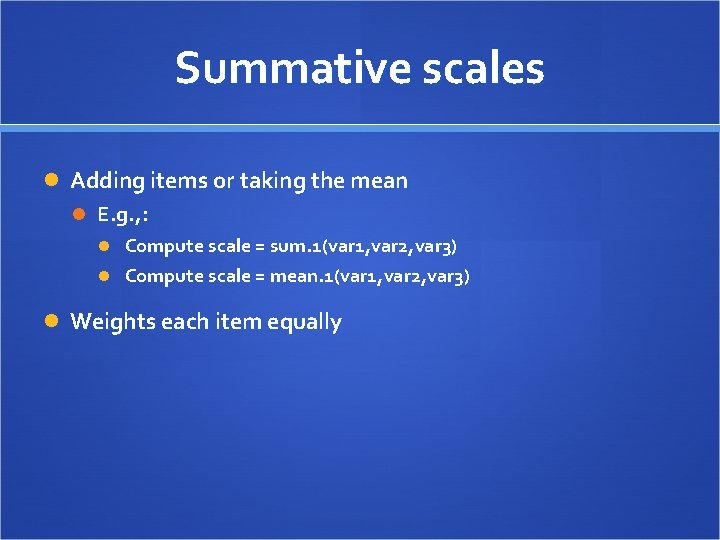 Summative scales

Adding items or taking the mean

E.g.,:

Compute scale = sum.1(var1,var2,var3)

Compute scale = mean.1(var1,var2,var3)

Weights each item equally